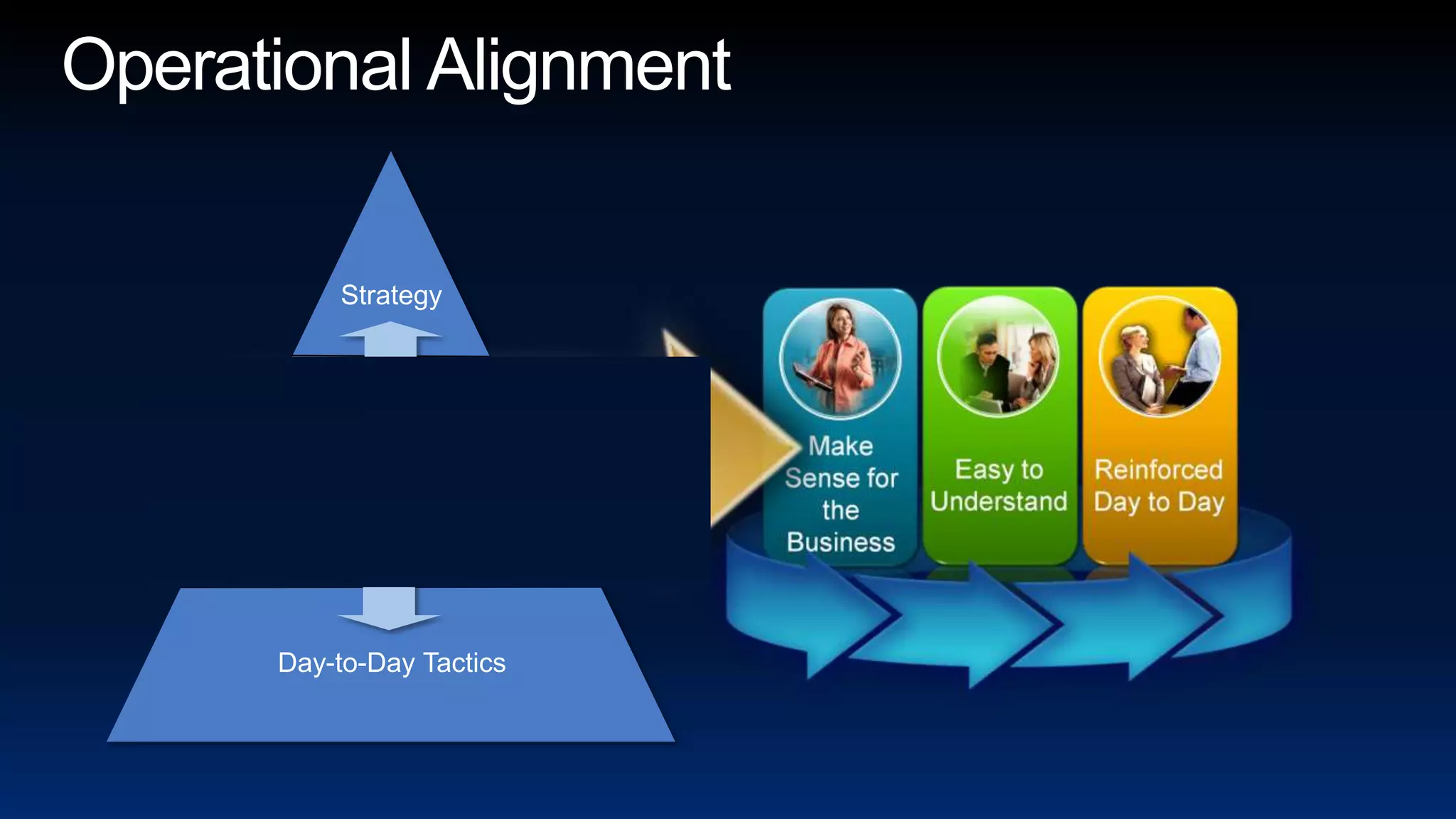 Operational Alignment

Strategy

Day-to-Day Tactics

Make Sense for the Business

Easy to Understand

Reinforced Day to Day